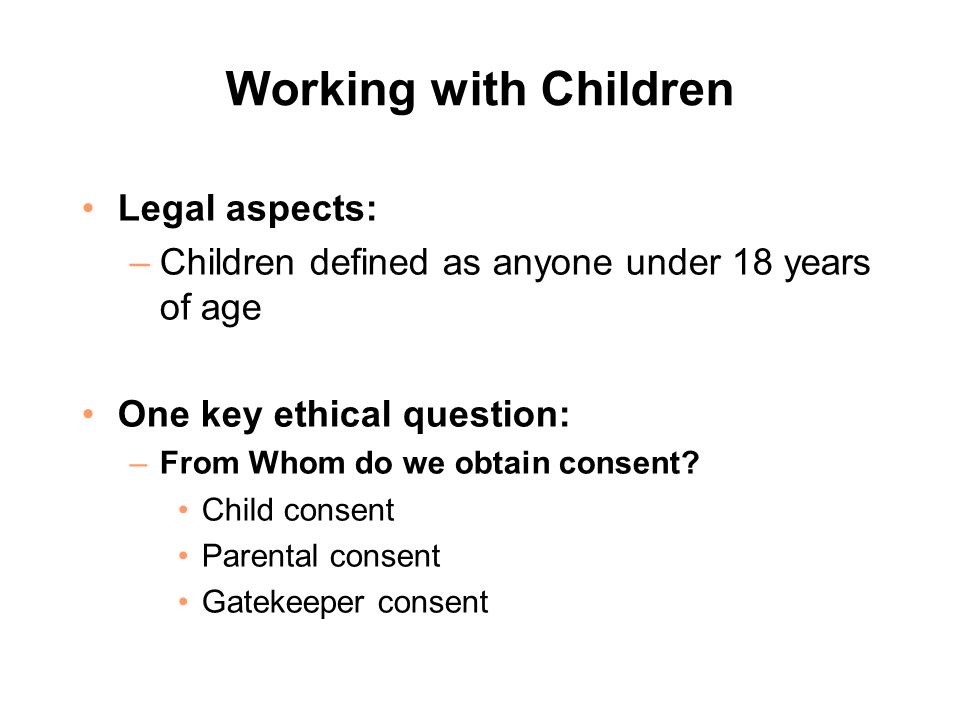 Working with Children

• Legal aspects:
– Children defined as anyone under 18 years of age

• One key ethical question:
– From Whom do we obtain consent?
• Child consent
• Parental consent
• Gatekeeper consent